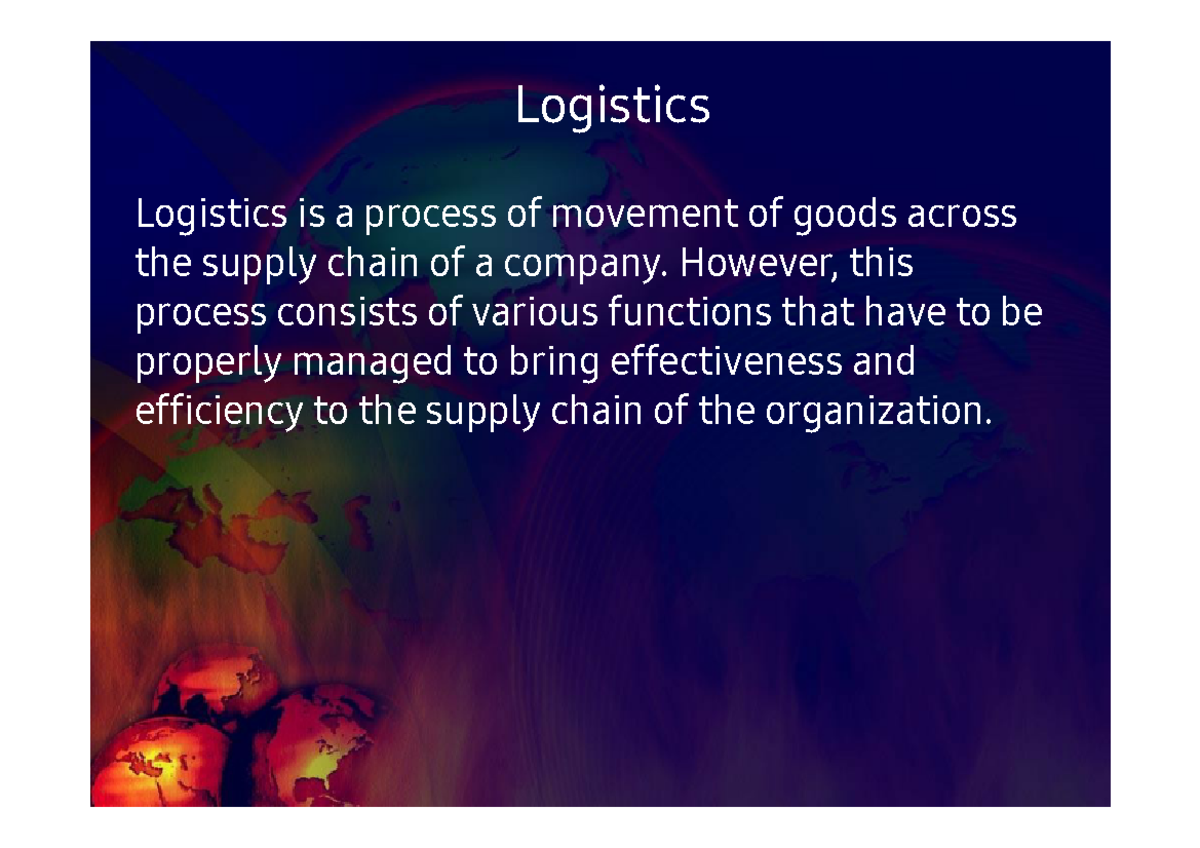 Logistics

Logistics is a process of movement of goods across the supply chain of a company. However, this process consists of various functions that have to be properly managed to bring effectiveness and efficiency to the supply chain of the organization.